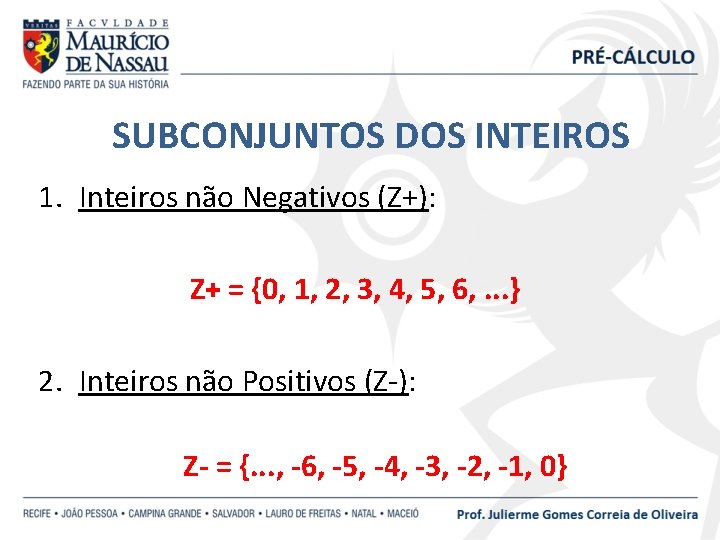 VERITAS FACVLDADE MAURÍCIO DE NASSAU
FAZENDO PARTE DA SUA HISTÓRIA

PRÉ-CÁLCULO

SUBCONJUNTOS DOS INTEIROS

1. Inteiros não Negativos (Z+):

Z+ = {0, 1, 2, 3, 4, 5, 6, ...}

2. Inteiros não Positivos (Z-):

Z- = {..., -6, -5, -4, -3, -2, -1, 0}

RECIFE • JOÃO PESSOA • CAMPINA GRANDE • SALVADOR • LAURO DE FREITAS • NATAL • MACEIÓ

Prof. Julierme Gomes Correia de Oliveira